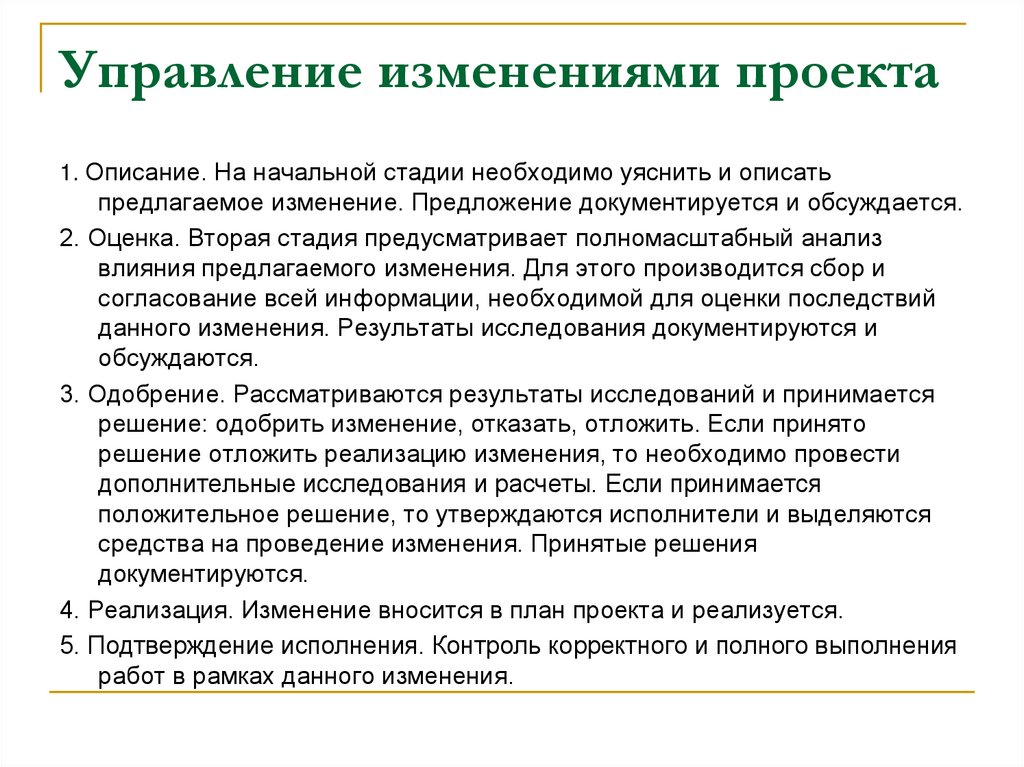 Управление изменениями проекта

1. Описание. На начальной стадии необходимо уяснить и описать предлагаемое изменение. Предложение документируется и обсуждается.

2. Оценка. Вторая стадия предусматривает полномасштабный анализ влияния предлагаемого изменения. Для этого производится сбор и согласование всей информации, необходимой для оценки последствий данного изменения. Результаты исследования документируются и обсуждаются.

3. Одобрение. Рассматриваются результаты исследований и принимается решение: одобрить изменение, отказать, отложить. Если принято решение отложить реализацию изменения, то необходимо провести дополнительные исследования и расчеты. Если принимается положительное решение, то утверждаются исполнители и выделяются средства на проведение изменения. Принятые решения документируются.

4. Реализация. Изменение вносится в план проекта и реализуется.

5. Подтверждение исполнения. Контроль корректного и полного выполнения работ в рамках данного изменения.